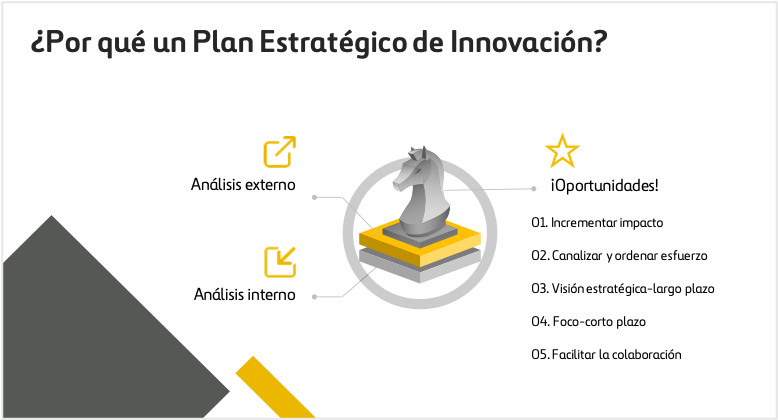 ¿Por qué un Plan Estratégico de Innovación?

Análisis externo

Análisis interno

¡Oportunidades!

01. Incrementar impacto

02. Canalizar y ordenar esfuerzo

03. Visión estratégica-largo plazo

04. Foco-corto plazo

05. Facilitar la colaboración